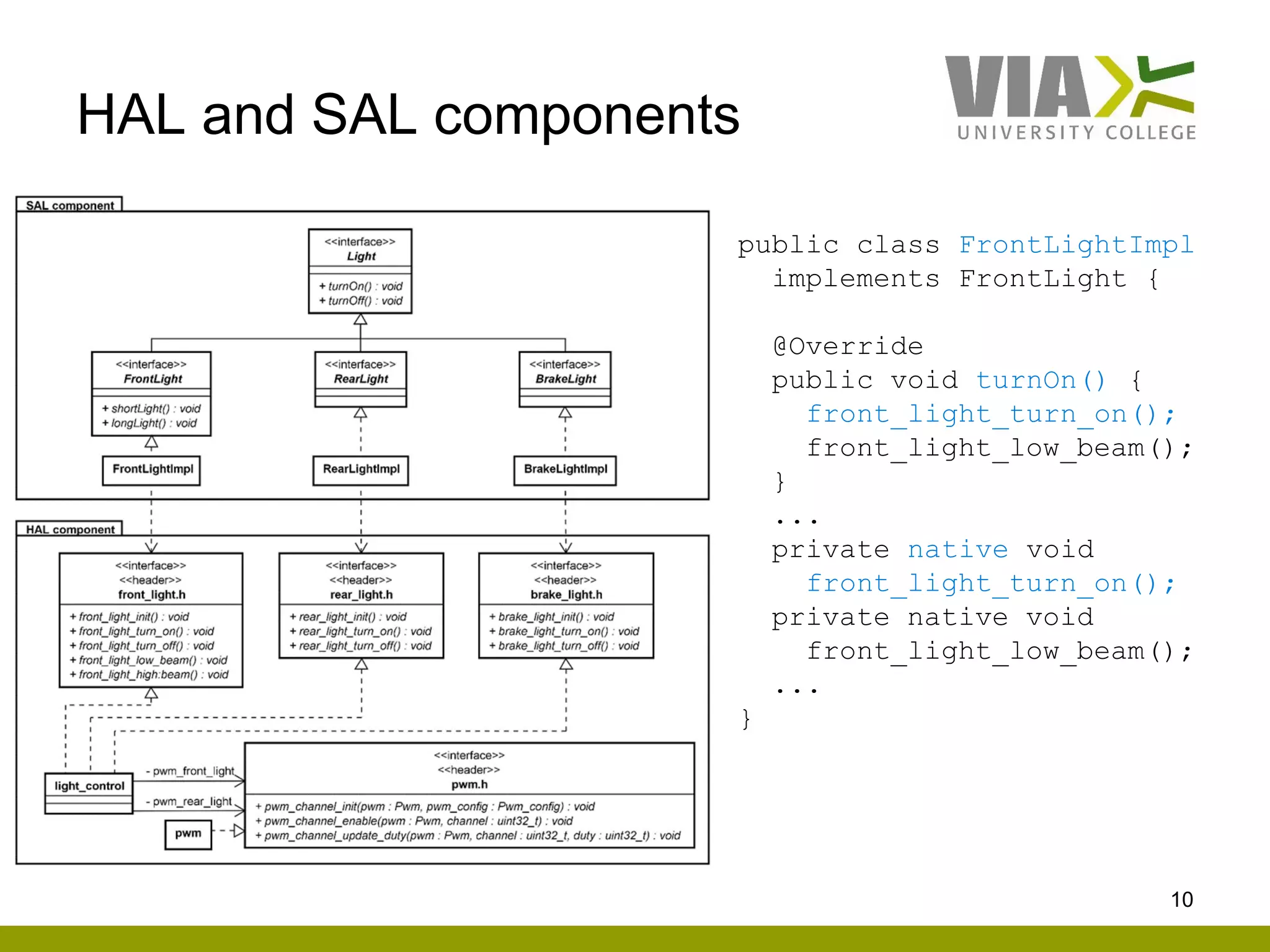 HAL and SAL components

VIA
UNIVERSITY COLLEGE

SAL component

<<interface>>
Light
+ turnOn() : void
+ turnOff() : void

<<interface>>
FrontLight
+ shortLight() : void
+ longLight() : void

<<interface>>
RearLight

<<interface>>
BrakeLight

FrontLightImpl

RearLightImpl

BrakeLightImpl

HAL component

<<interface>>
<<header>>
front_light.h
+ front_light_init() : void
+ front_light_turn_on() : void
+ front_light_turn_off() : void
+ front_light_low_beam() : void
+ front_light_high:beam() : void

<<interface>>
<<header>>
rear_light.h
+ rear_light_init() : void
+ rear_light_turn_on() : void
+ rear_light_turn_off() : void

<<interface>>
<<header>>
brake_light.h
+ brake_light_init() : void
+ brake_light_turn_on() : void
+ brake_light_turn_off() : void

light_control

- pwm_front_light

- pwm_rear_light

pwm

<<interface>>
<<header>>
pwm.h
+ pwm_channel_init(pwm : Pwm, pwm_config : Pwm_config) : void
+ pwm_channel_enable(pwm : Pwm, channel : uint32_t) : void
+ pwm_channel_update_duty(pwm : Pwm, channel : uint32_t, duty : uint32_t) : void

public class FrontLightImpl
  implements FrontLight {

  @Override
  public void turnOn() {
    front_light_turn_on();
    front_light_low_beam();
  }
  ...
  private native void
    front_light_turn_on();
  private native void
    front_light_low_beam();
  ...
}

10